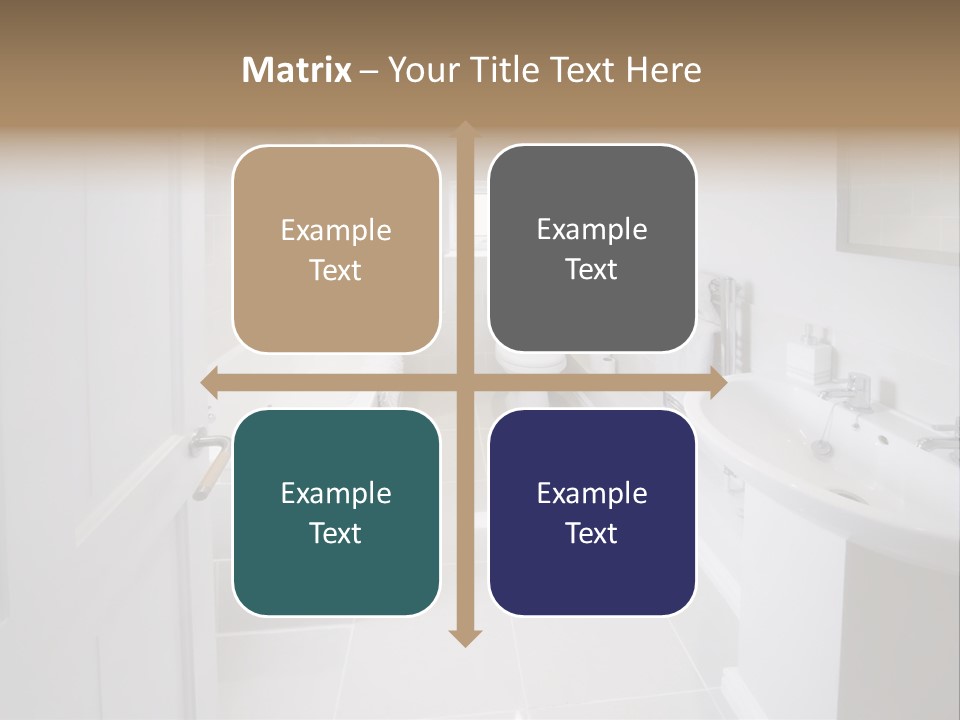 Matrix – Your Title Text Here

Example Text

Example Text

Example Text

Example Text